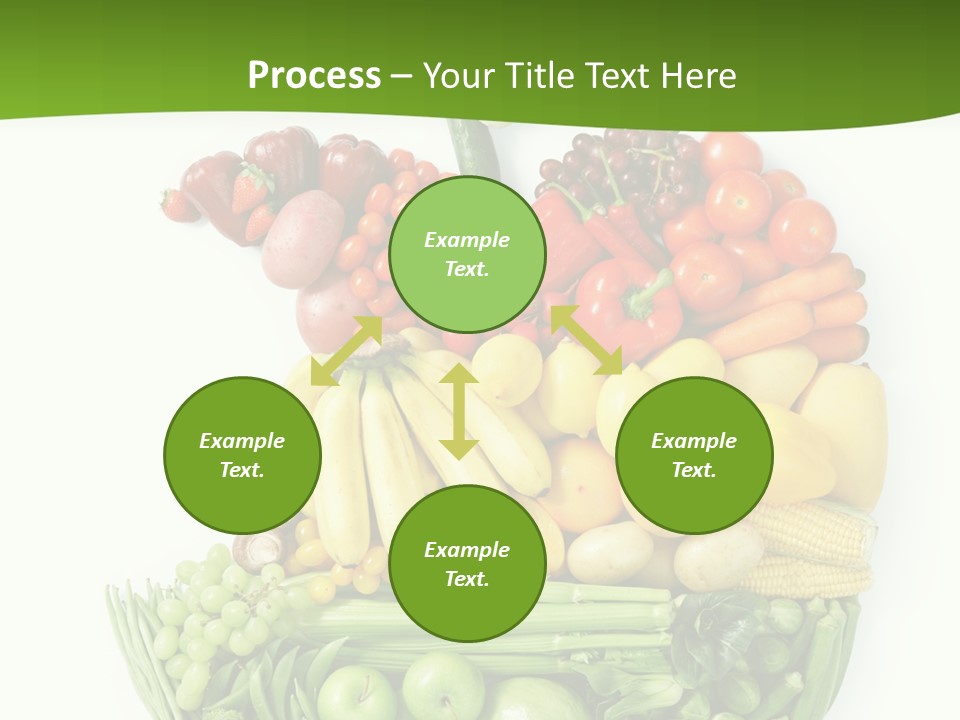 Process – Your Title Text Here

Example Text.

Example Text.

Example Text.

Example Text.